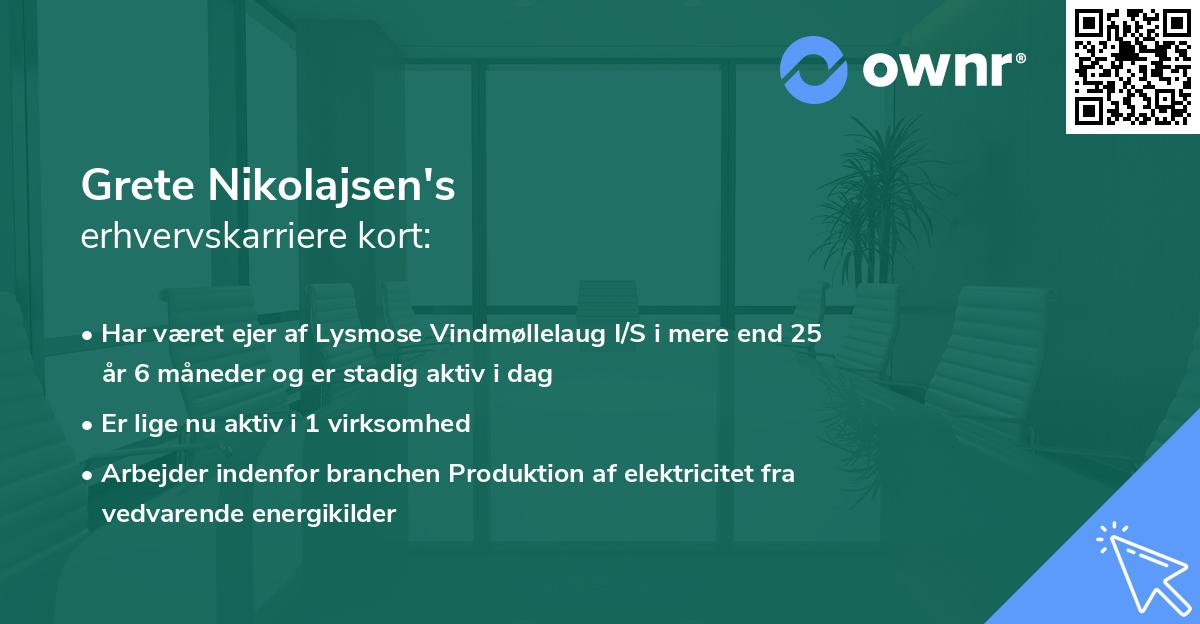 ownr®

Grete Nikolajsen's
erhvervskarriere kort:

• Har været ejer af Lysmose Vindmøllelaug I/S i mere end 25 år 6 måneder og er stadig aktiv i dag

• Er lige nu aktiv i 1 virksomhed

• Arbejder indenfor branchen Produktion af elektricitet fra vedvarende energikilder